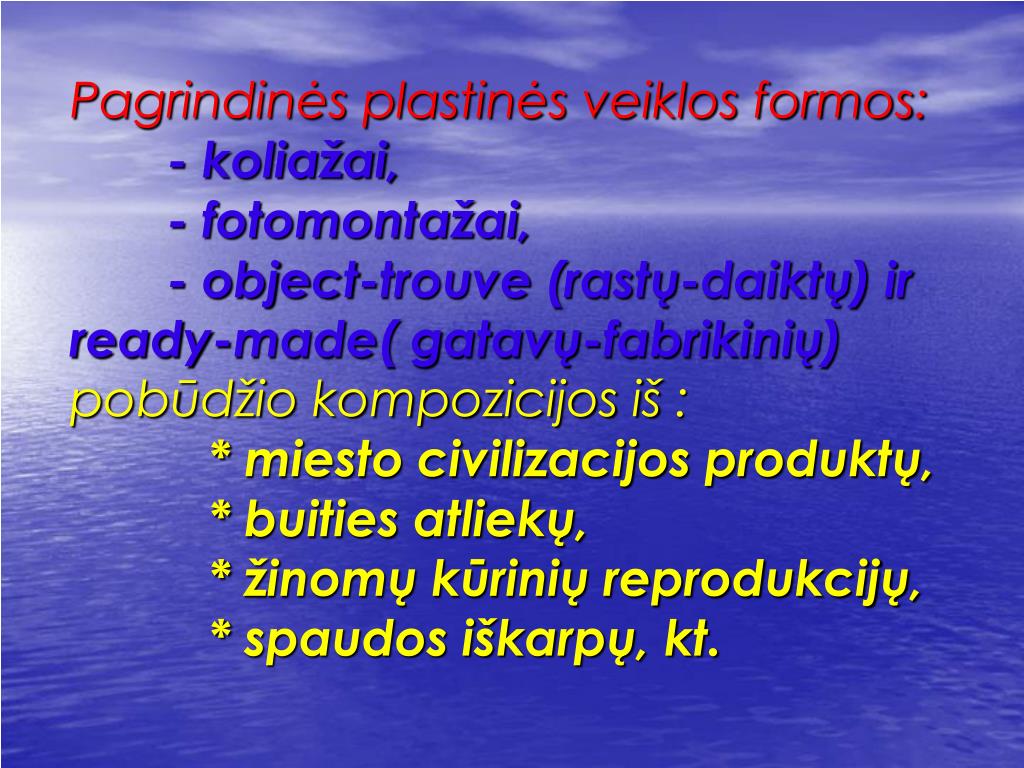 Pagrindinės plastinės veiklos formos:
- koliažai,
- fotomontažai,
- object-trouve (rastų-daiktų) ir ready-made( gatavų-fabrikinių) pobūdžio kompozicijos iš :
* miesto civilizacijos produktų,
* buities atliekų,
* žinomų kūrinių reprodukcijų,
* spaudos iškarpų, kt.